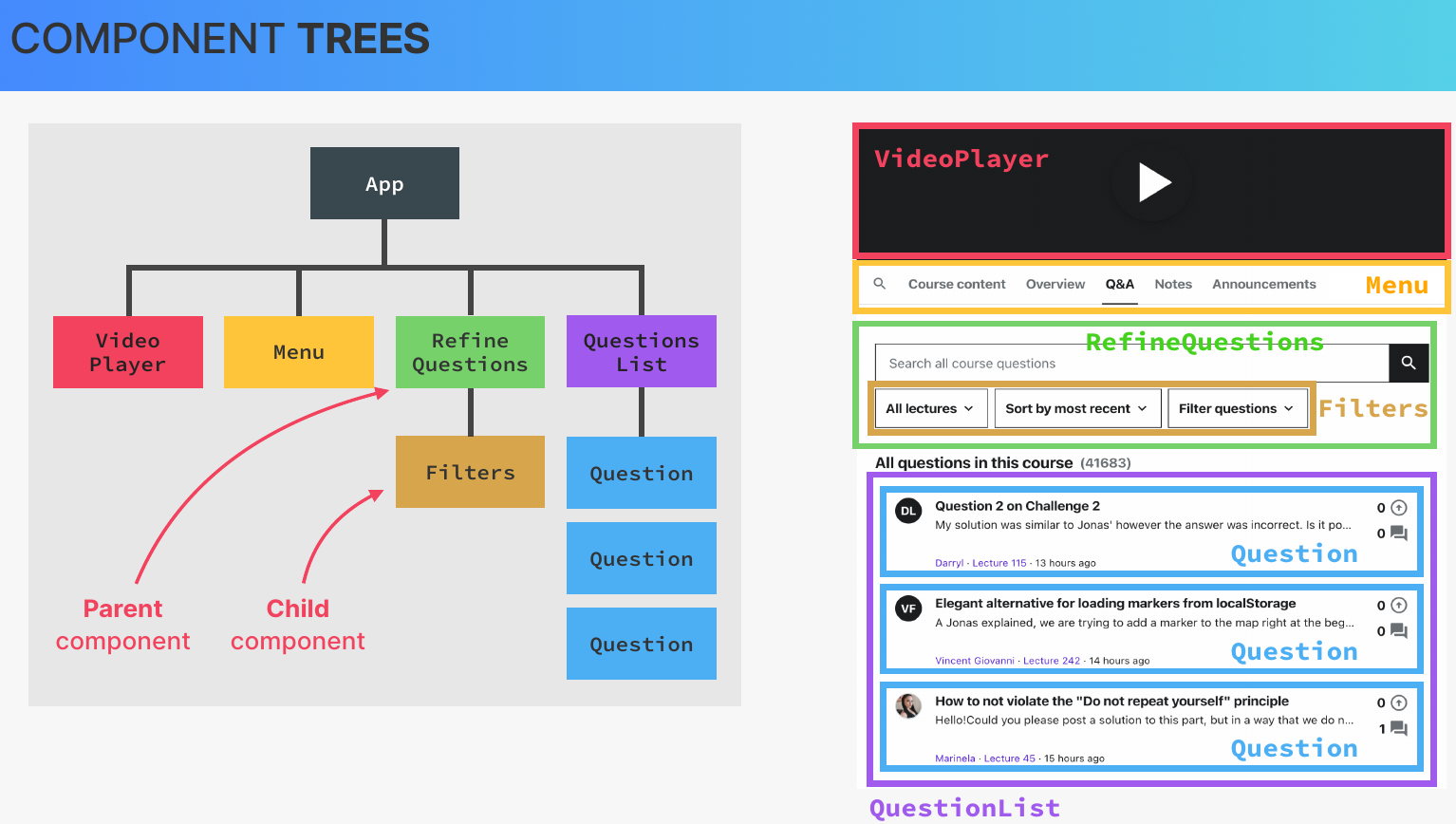 COMPONENT TREES

App

Video Player

Menu

Refine Questions

Questions List

Filters

Question

Question

Question

Parent component

Child component

VideoPlayer

Course content Overview Q&A Notes Announcements

Menu

RefineQuestions

Search all course questions

All lectures

Sort by most recent

Filter questions

Filters

All questions in this course (41683)

DL Question 2 on Challenge 2
My solution was similar to Jonas' however the answer was incorrect. Is it po...
Darryl · Lecture 115 · 13 hours ago
0
0
Question

VF Elegant alternative for loading markers from localStorage
A Jonas explained, we are trying to add a marker to the map right at the beg...
Vincent Giovanni · Lecture 242 · 14 hours ago
0
0
Question

How to not violate the "Do not repeat yourself" principle
Hello!Could you please post a solution to this part, but in a way that we do n...
Marinela · Lecture 45 · 15 hours ago
0
1
Question

QuestionList